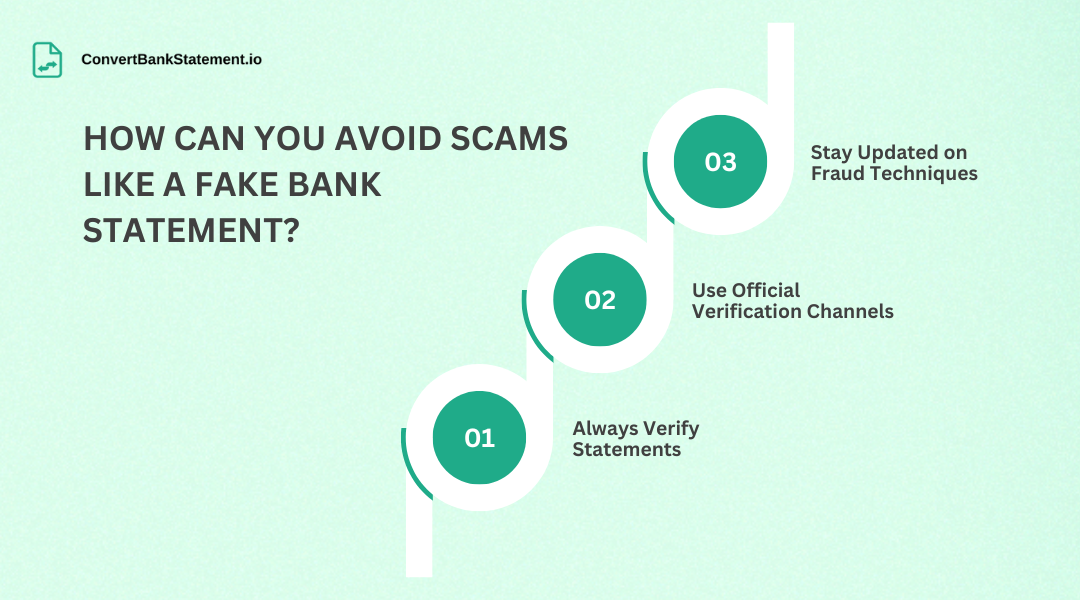 ConvertBankStatement.io

HOW CAN YOU AVOID SCAMS LIKE A FAKE BANK STATEMENT?

03

Stay Updated on Fraud Techniques

02

Use Official Verification Channels

01

Always Verify Statements